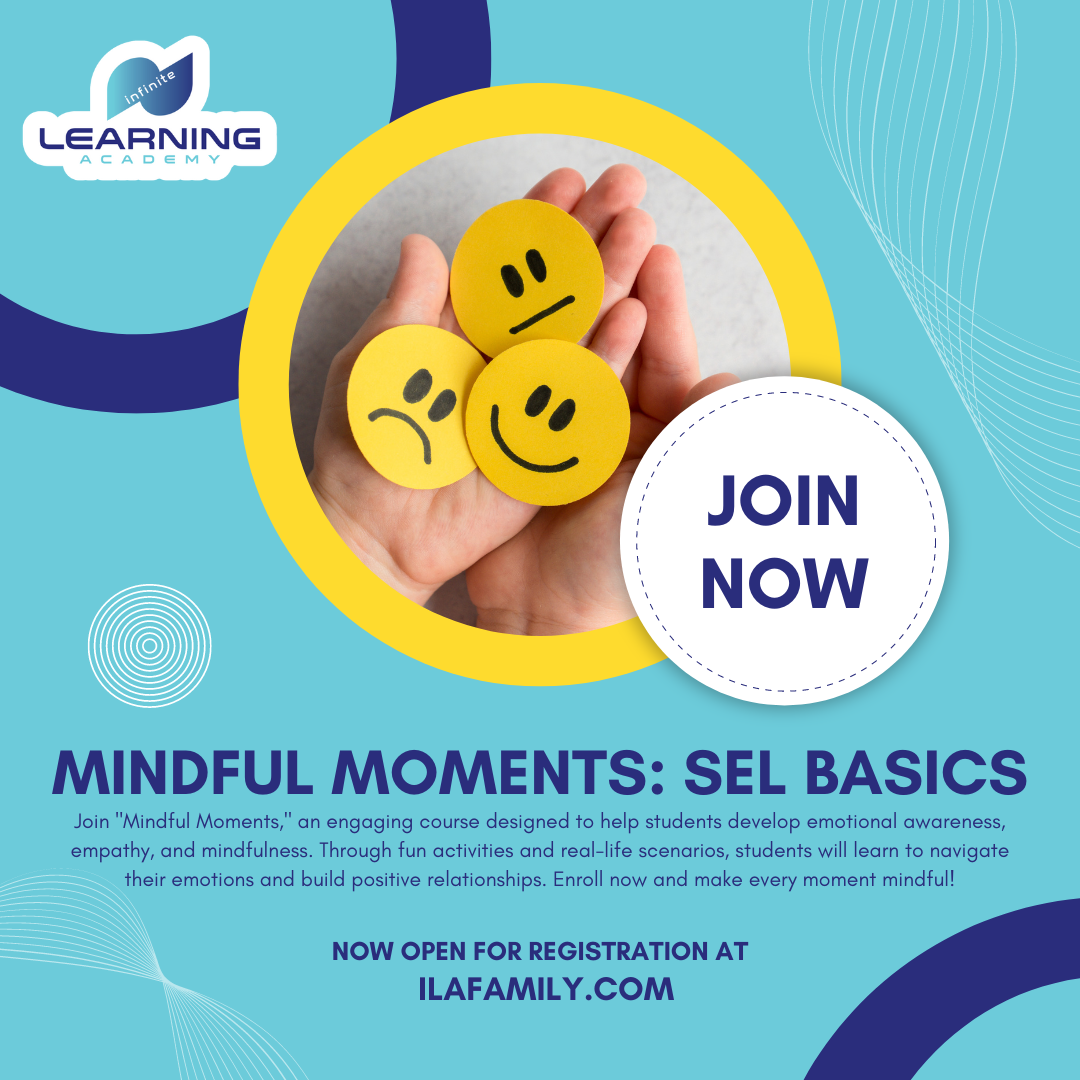 infinite
LEARNING
ACADEMY

JOIN NOW

MINDFUL MOMENTS: SEL BASICS

Join "Mindful Moments," an engaging course designed to help students develop emotional awareness, empathy, and mindfulness. Through fun activities and real-life scenarios, students will learn to navigate their emotions and build positive relationships. Enroll now and make every moment mindful!

NOW OPEN FOR REGISTRATION AT
ILAFAMILY.COM